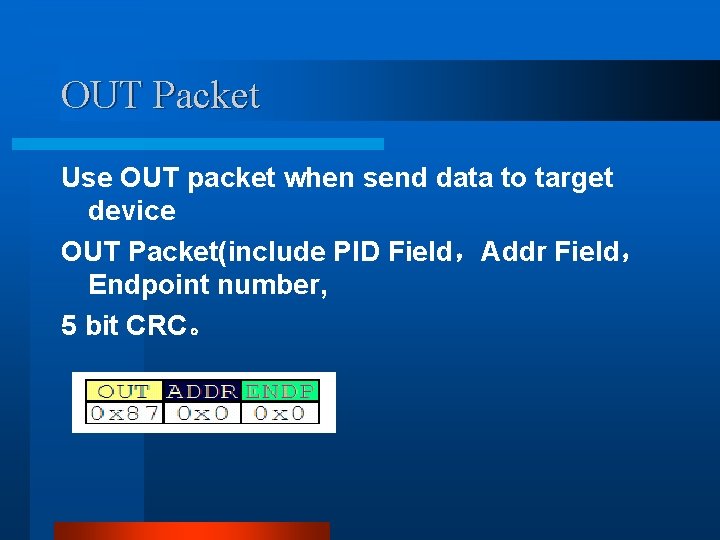 OUT Packet

Use OUT packet when send data to target device

OUT Packet(include PID Field，Addr Field，Endpoint number,

5 bit CRC。

| OUT | ADDR | ENDP |
|---|---|---|
| 0x87 | 0x0 | 0x0 |